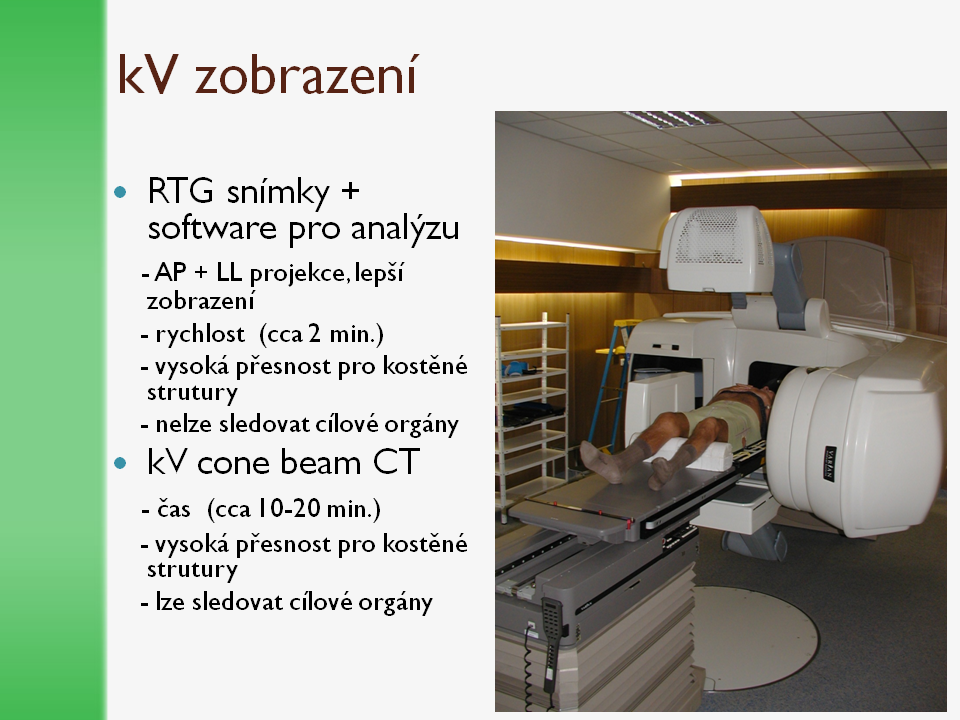 kV zobrazení

• RTG snímky + software pro analýzu

- AP + LL projekce, lepší zobrazení
- rychlost (cca 2 min.)
- vysoká přesnost pro kostěné strutury
- nelze sledovat cílové orgány

• kV cone beam CT

- čas (cca 10-20 min.)
- vysoká přesnost pro kostěné strutury
- lze sledovat cílové orgány

VARIAN